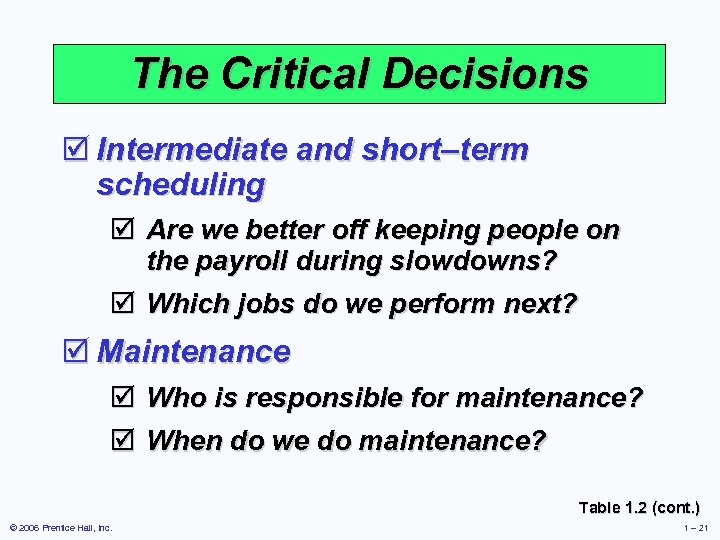 The Critical Decisions

☑ Intermediate and short–term scheduling

☑ Are we better off keeping people on the payroll during slowdowns?

☑ Which jobs do we perform next?

☑ Maintenance

☑ Who is responsible for maintenance?

☑ When do we do maintenance?

Table 1.2 (cont.)

© 2006 Prentice Hall, Inc.

1 – 21